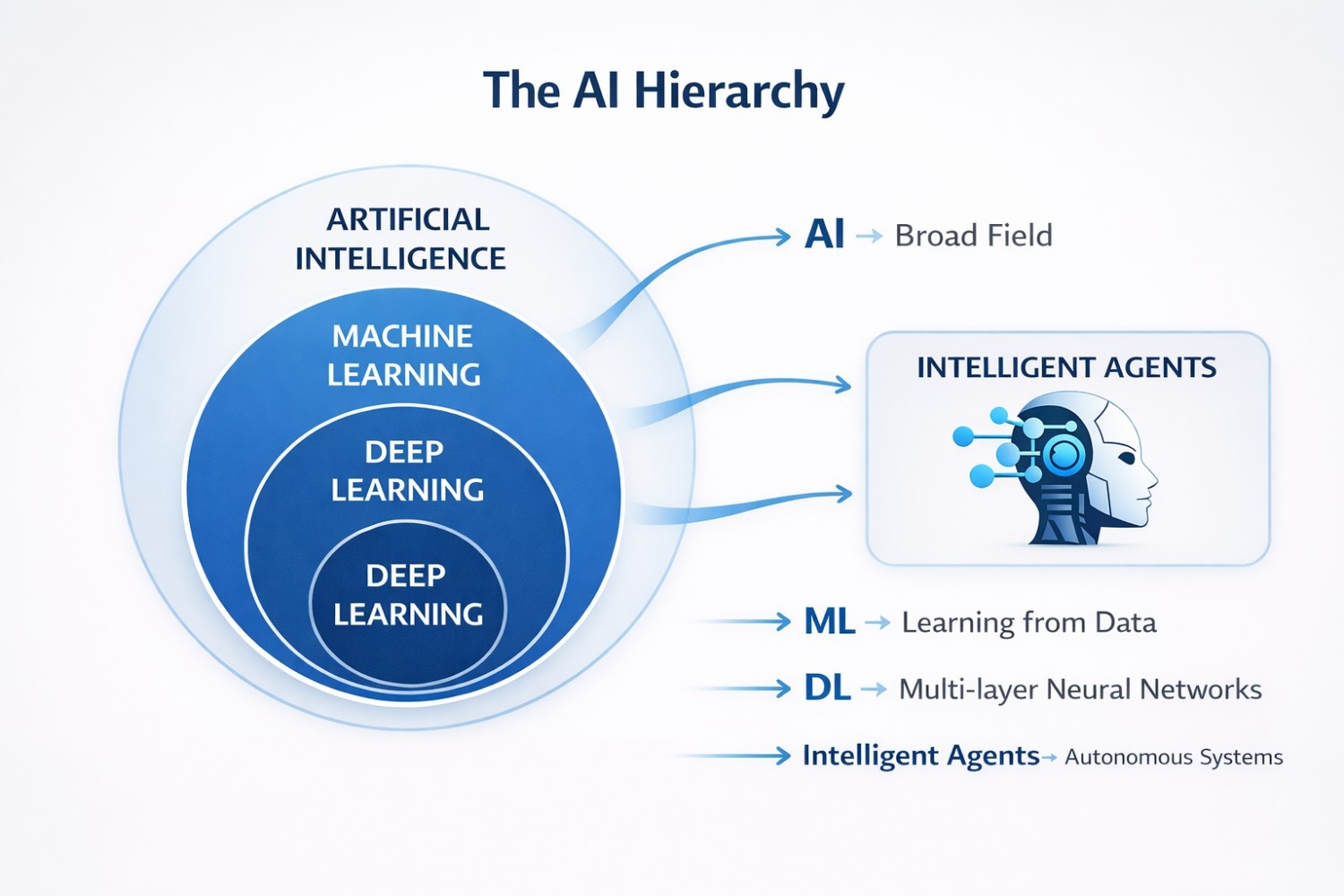 The AI Hierarchy

ARTIFICIAL INTELLIGENCE

MACHINE LEARNING

DEEP LEARNING

DEEP LEARNING

AI → Broad Field

INTELLIGENT AGENTS

ML → Learning from Data

DL → Multi-layer Neural Networks

Intelligent Agents → Autonomous Systems